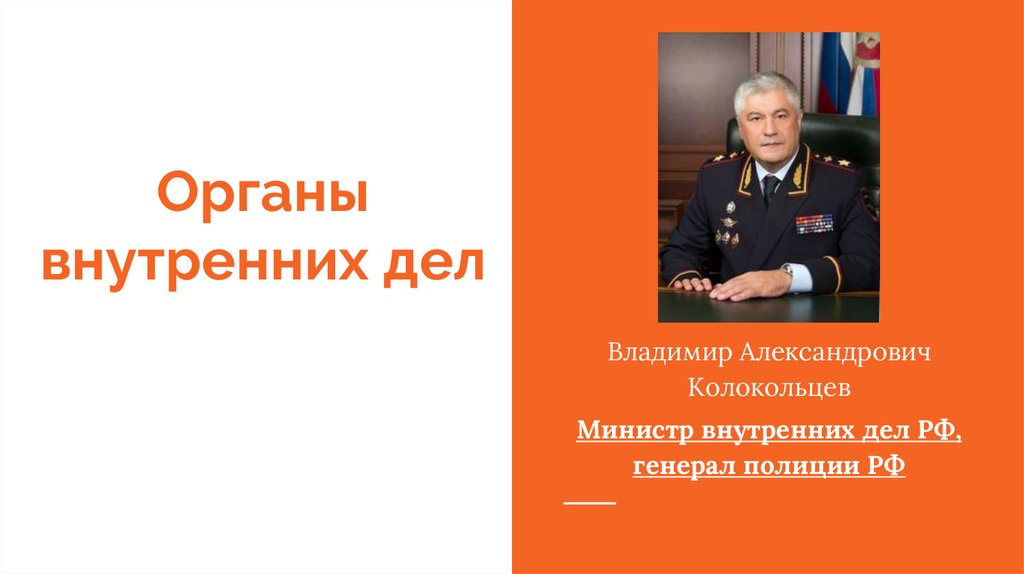 Органы внутренних дел

Владимир Александрович Колокольцев

Министр внутренних дел РФ, генерал полиции РФ